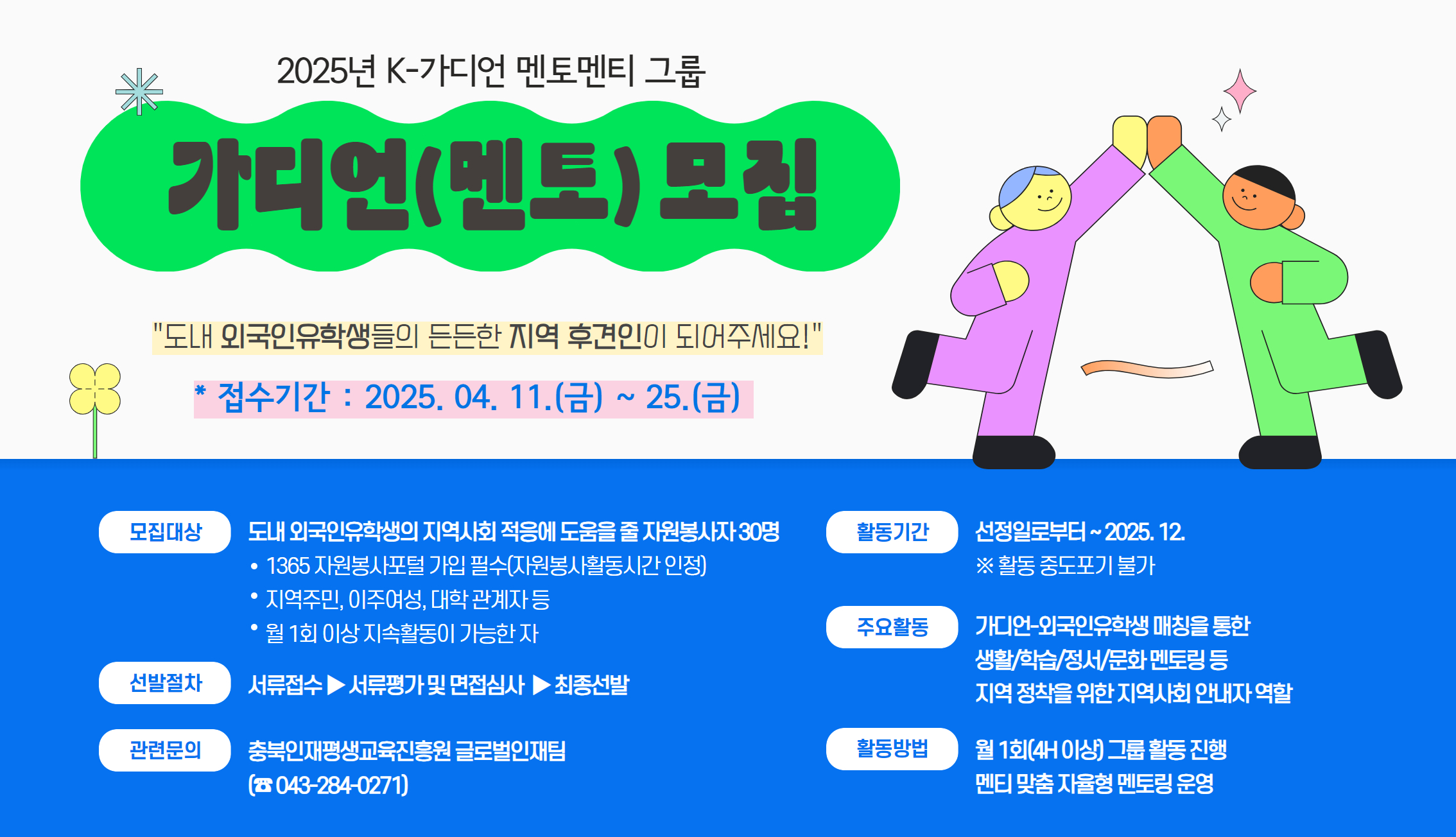 2025년 K-가디언 멘토멘티 그룹

가디언(멘토) 모집

"도내 외국인유학생들의 든든한 지역 후견인이 되어주세요!"

* 접수기간 : 2025. 04. 11.(금) ~ 25.(금)

모집대상

도내 외국인유학생의 지역사회 적응에 도움을 줄 자원봉사자 30명
• 1365 자원봉사포털 가입 필수(자원봉사활동시간 인정)
• 지역주민, 이주여성, 대학 관계자 등
• 월 1회 이상 지속활동이 가능한 자

선발절차

서류접수 ▶ 서류평가 및 면접심사 ▶ 최종선발

관련문의

충북인재평생교육진흥원 글로벌인재팀
(☎ 043-284-0271)

활동기간

선정일로부터 ~ 2025. 12.
※ 활동 중도포기 불가

주요활동

가디언-외국인유학생 매칭을 통한
생활/학습/정서/문화 멘토링 등
지역 정착을 위한 지역사회 안내자 역할

활동방법

월 1회(4H 이상) 그룹 활동 진행
멘티 맞춤 자율형 멘토링 운영